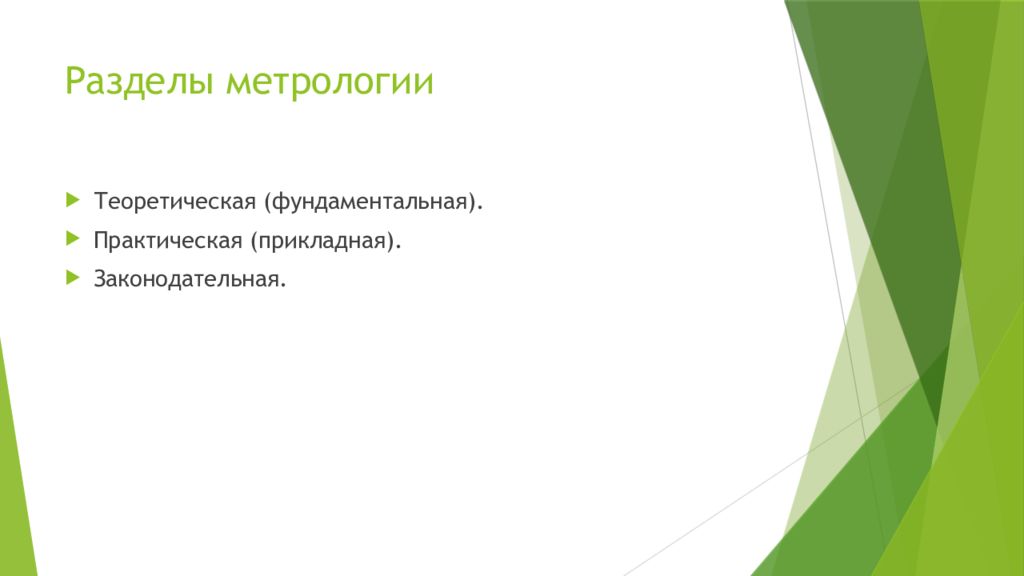 Разделы метрологии

Теоретическая (фундаментальная).

Практическая (прикладная).

Законодательная.